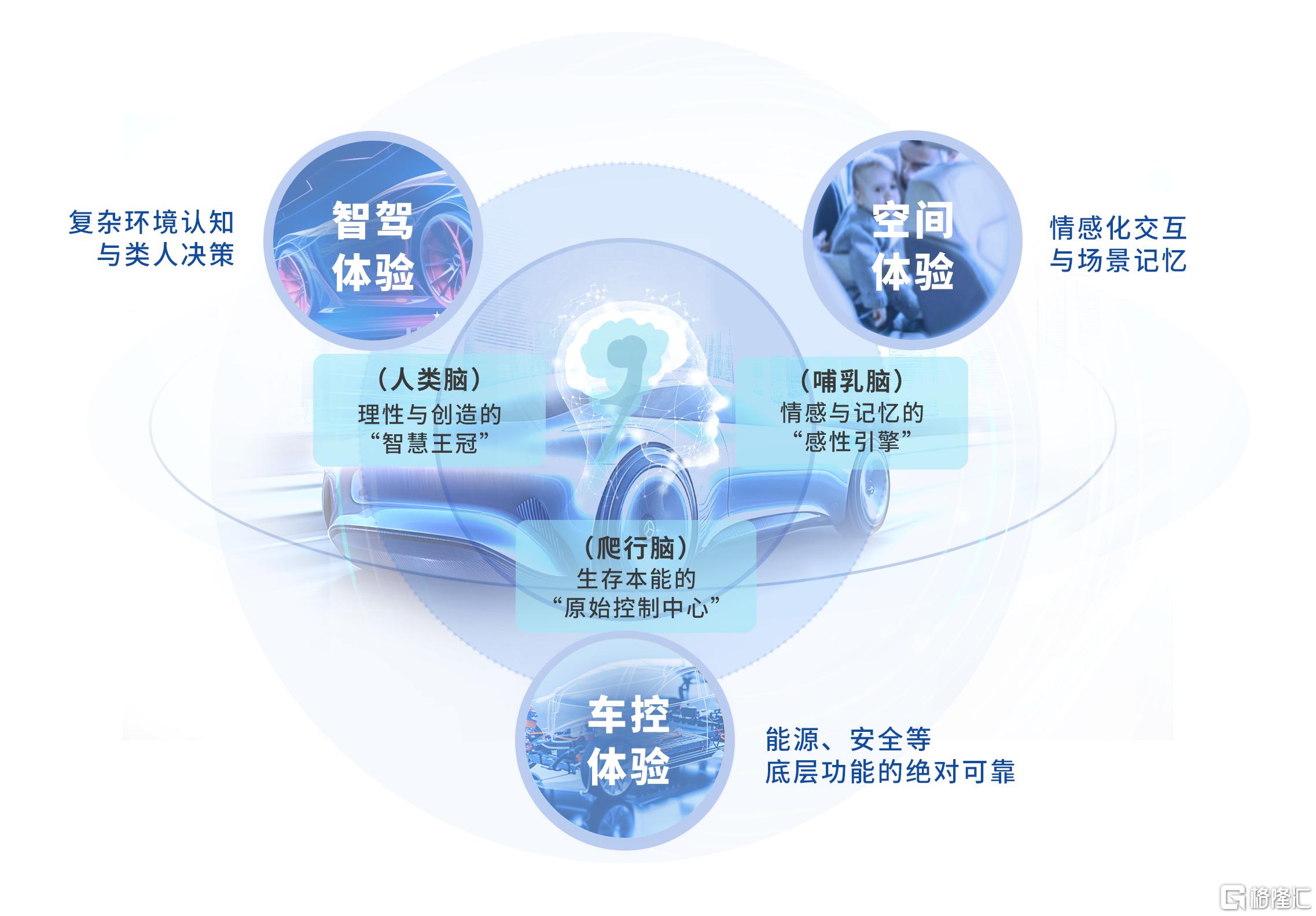 复杂环境认知
与类人决策

智驾
体验

空间
体验

情感化交互
与场景记忆

（人类脑）
理性与创造的
“智慧王冠”

（哺乳脑）
情感与记忆的
“感性引擎”

（爬行脑）
生存本能的
“原始控制中心”

车控
体验

能源、安全等
底层功能的绝对可靠

格隆汇